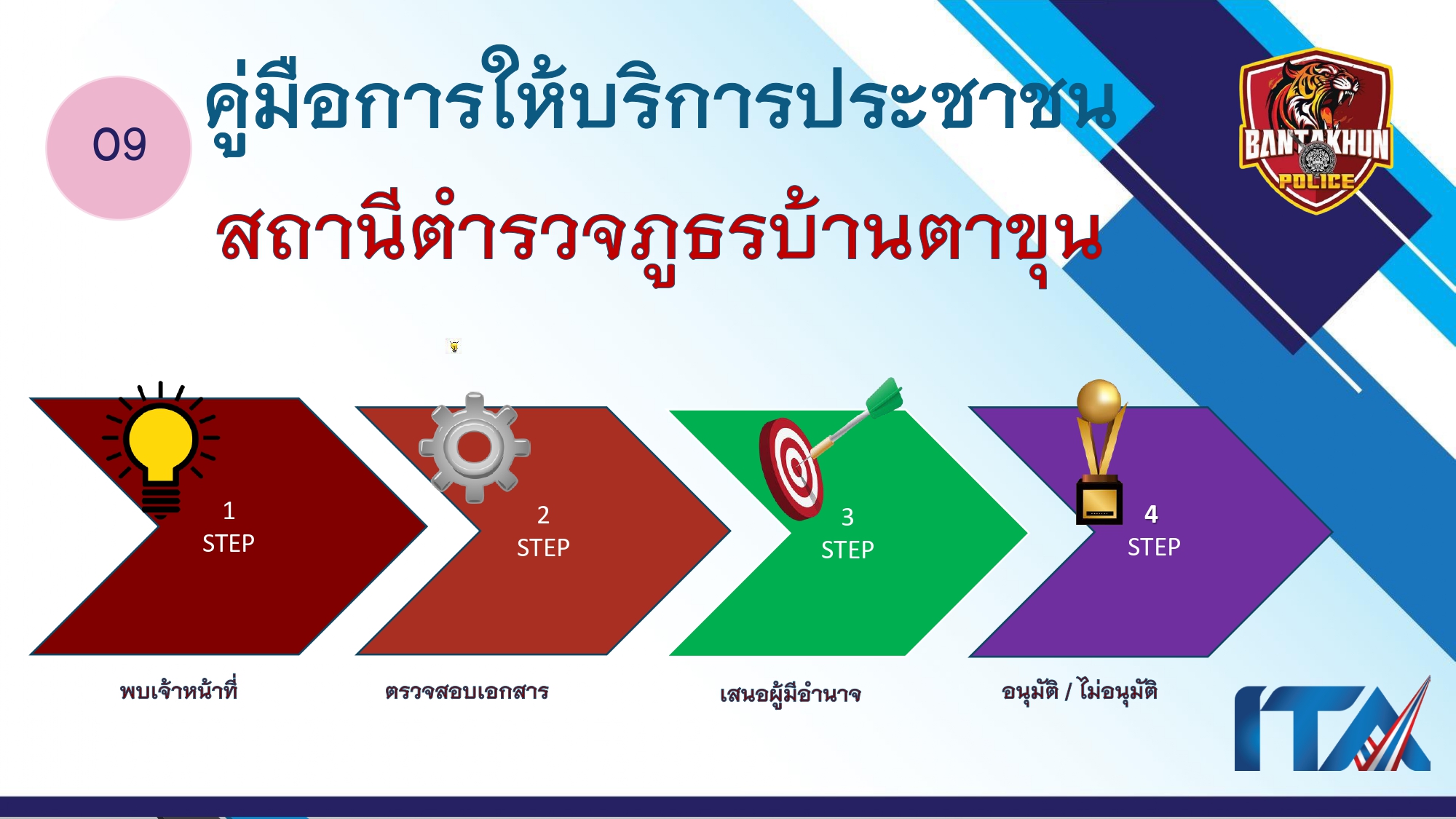 09

คู่มือการให้บริการประชาชน

สถานีตำรวจภูธรบ้านตาขุน

BANTAKHUN
POLICE

1
STEP

2
STEP

3
STEP

4
STEP

พบเจ้าหน้าที่

ตรวจสอบเอกสาร

เสนอผู้มีอำนาจ

อนุมัติ / ไม่อนุมัติ

ITA